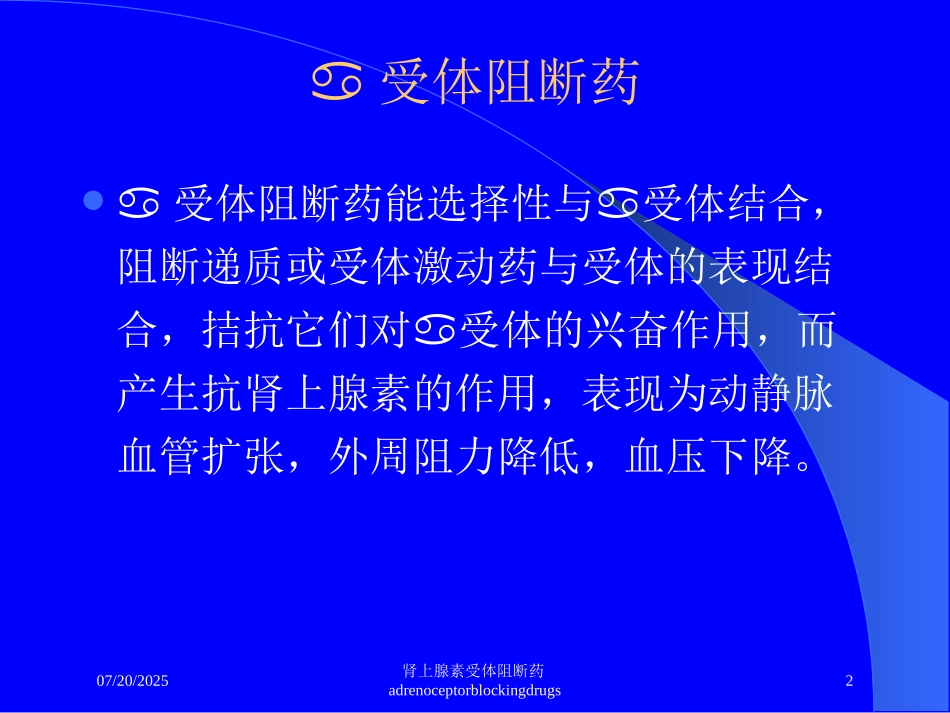 ♋ 受体阻断药

♋ 受体阻断药能选择性与♋受体结合，阻断递质或受体激动药与受体的表现结合，拮抗它们对♋受体的兴奋作用，而产生抗肾上腺素的作用，表现为动静脉血管扩张，外周阻力降低，血压下降。

07/20/2025

肾上腺素受体阻断药
adrenoceptorblockingdrugs

2